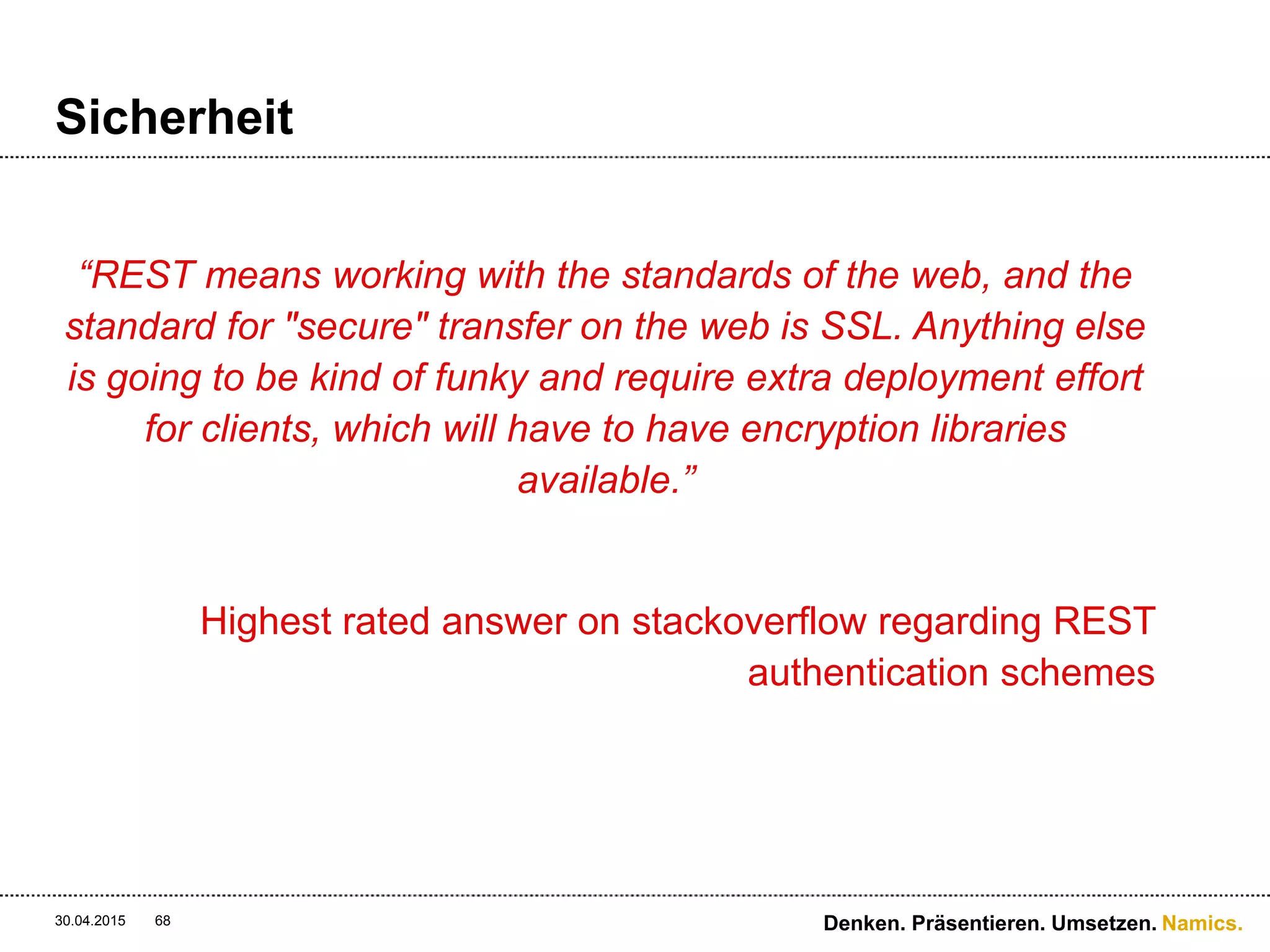 Sicherheit

“REST means working with the standards of the web, and the standard for "secure" transfer on the web is SSL. Anything else is going to be kind of funky and require extra deployment effort for clients, which will have to have encryption libraries available.”

Highest rated answer on stackoverflow regarding REST authentication schemes

30.04.2015 68

Denken. Präsentieren. Umsetzen. Namics.